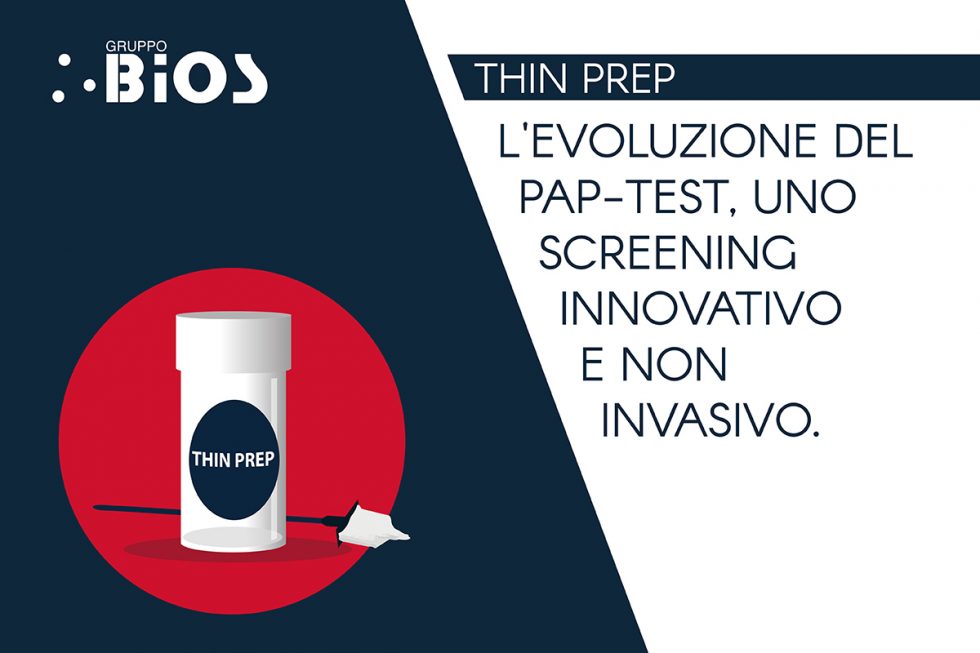 GRUPPO
BIOS

THIN PREP

L'EVOLUZIONE DEL PAP-TEST, UNO SCREENING INNOVATIVO E NON INVASIVO.

THIN PREP